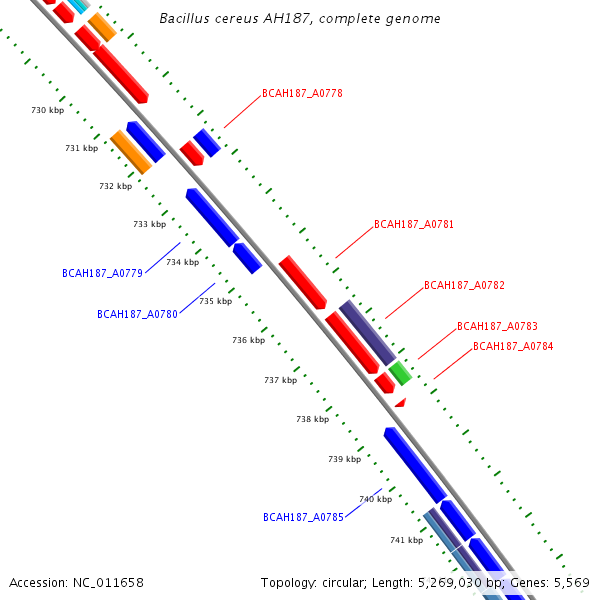 Bacillus cereus AH187, complete genome

BCAH187_A0778

730 kbp

731 kbp

732 kbp

733 kbp

BCAH187_A0781

734 kbp

BCAH187_A0779

BCAH187_A0782

735 kbp

BCAH187_A0780

BCAH187_A0783

736 kbp

BCAH187_A0784

737 kbp

738 kbp

739 kbp

740 kbp

BCAH187_A0785

741 kbp

Accession: NC_011658

Topology: circular; Length: 5,269,030 bp; Genes: 5,569